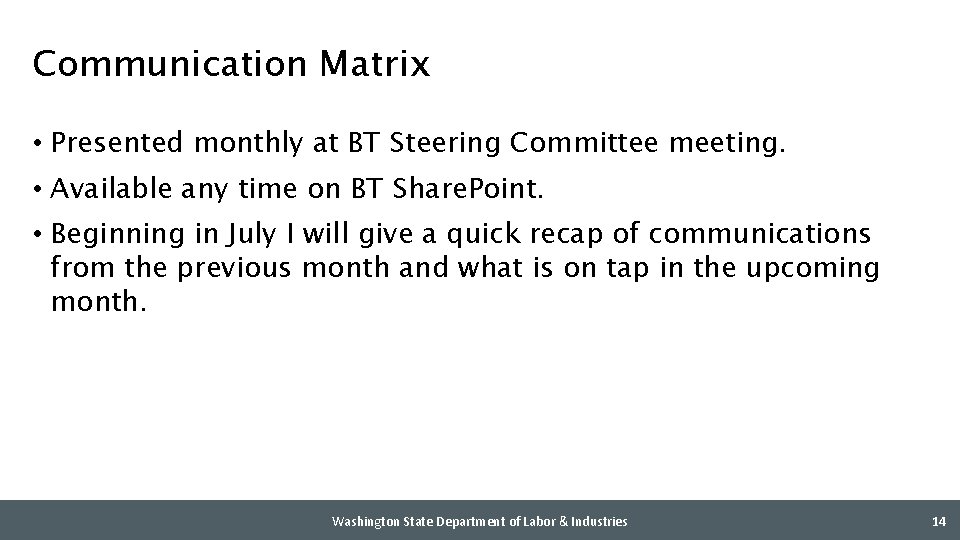 Communication Matrix

• Presented monthly at BT Steering Committee meeting.

• Available any time on BT SharePoint.

• Beginning in July I will give a quick recap of communications from the previous month and what is on tap in the upcoming month.

Washington State Department of Labor & Industries

14